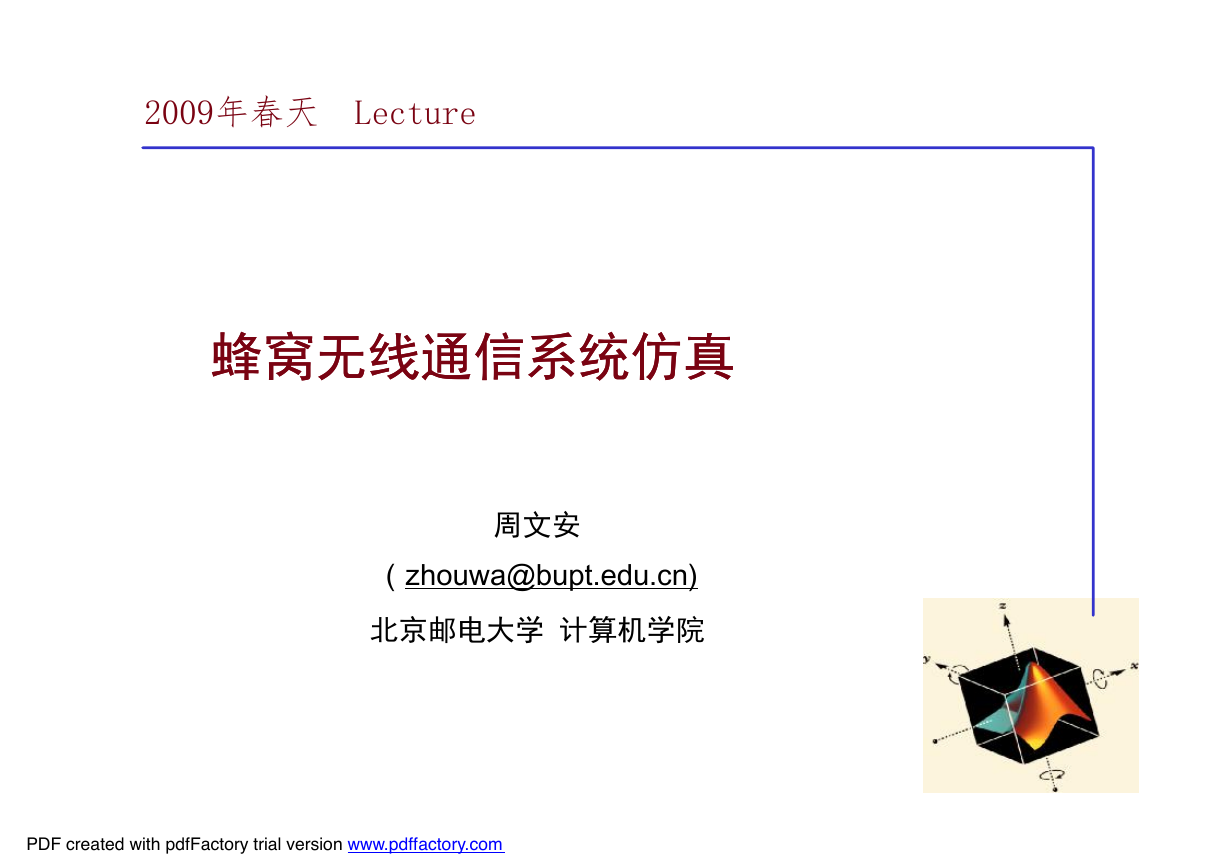 2009年春天 Lecture

蜂窝无线通信系统仿真

周文安

( zhouwa@bupt.edu.cn)

北京邮电大学 计算机学院

z

y

x

PDF created with pdfFactory trial version www.pdffactory.com